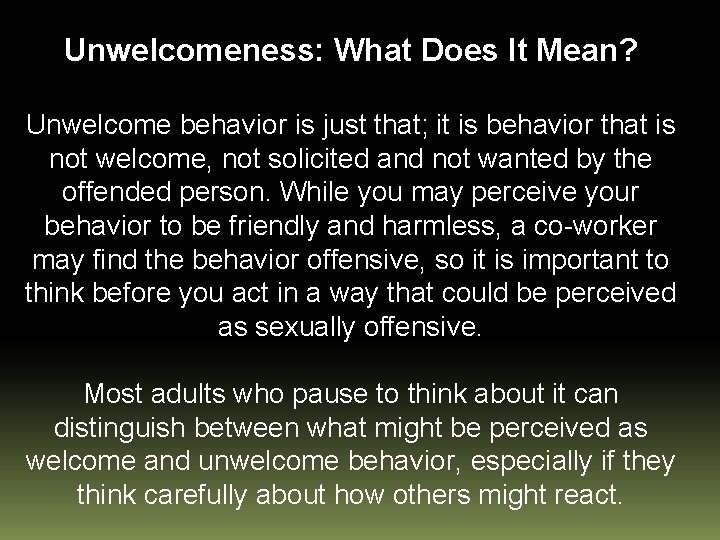 Unwelcomeness: What Does It Mean?

Unwelcome behavior is just that; it is behavior that is not welcome, not solicited and not wanted by the offended person. While you may perceive your behavior to be friendly and harmless, a co-worker may find the behavior offensive, so it is important to think before you act in a way that could be perceived as sexually offensive.

Most adults who pause to think about it can distinguish between what might be perceived as welcome and unwelcome behavior, especially if they think carefully about how others might react.